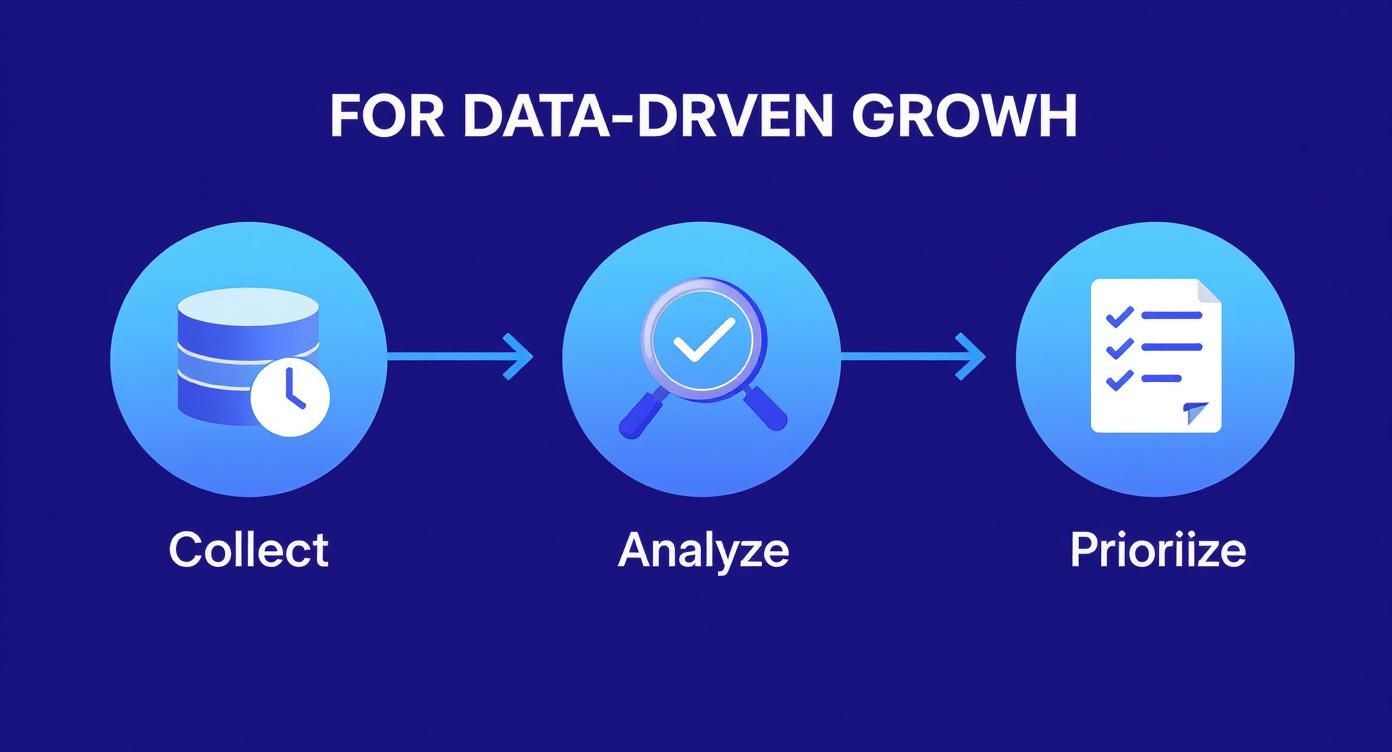 FOR DATA-DRVEN GROWH

Collect

Analyze

Prioriize